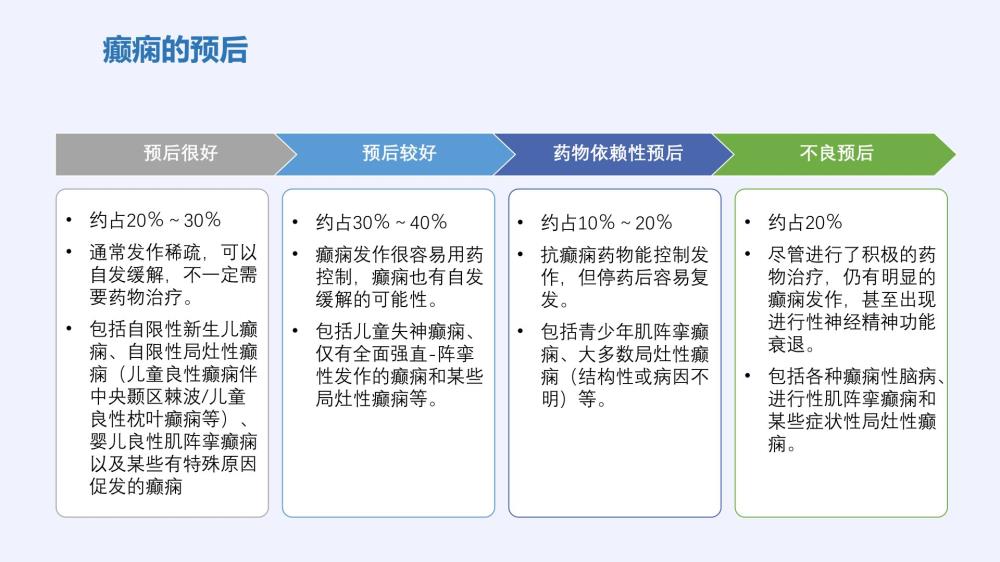 癫痫的预后

预后很好

- 约占20％～30％
- 通常发作稀疏，可以自发缓解，不一定需要药物治疗。
- 包括自限性新生儿癫痫、自限性局灶性癫痫（儿童良性癫痫伴中央颞区棘波/儿童良性枕叶癫痫等）、婴儿良性肌阵挛癫痫以及某些有特殊原因促发的癫痫

预后较好

- 约占30％～40％
- 癫痫发作很容易用药控制，癫痫也有自发缓解的可能性。
- 包括儿童失神癫痫、仅有全面强直-阵挛性发作的癫痫和某些局灶性癫痫等。

药物依赖性预后

- 约占10％～20％
- 抗癫痫药物能控制发作，但停药后容易复发。
- 包括青少年肌阵挛癫痫、大多数局灶性癫痫（结构性或病因不明）等。

不良预后

- 约占20％
- 尽管进行了积极的药物治疗，仍有明显的癫痫发作，甚至出现进行性神经精神功能衰退。
- 包括各种癫痫性脑病、进行性肌阵挛癫痫和某些症状性局灶性癫痫。